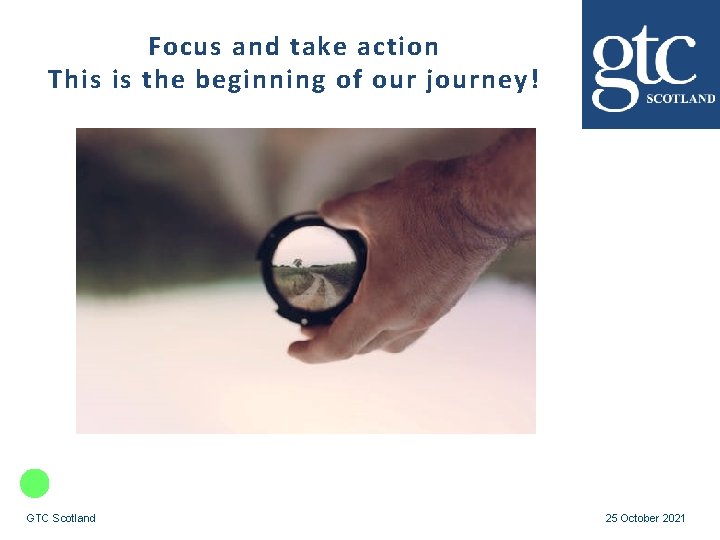 Focus and take action
This is the beginning of our journey!

gtc
SCOTLAND

GTC Scotland

25 October 2021